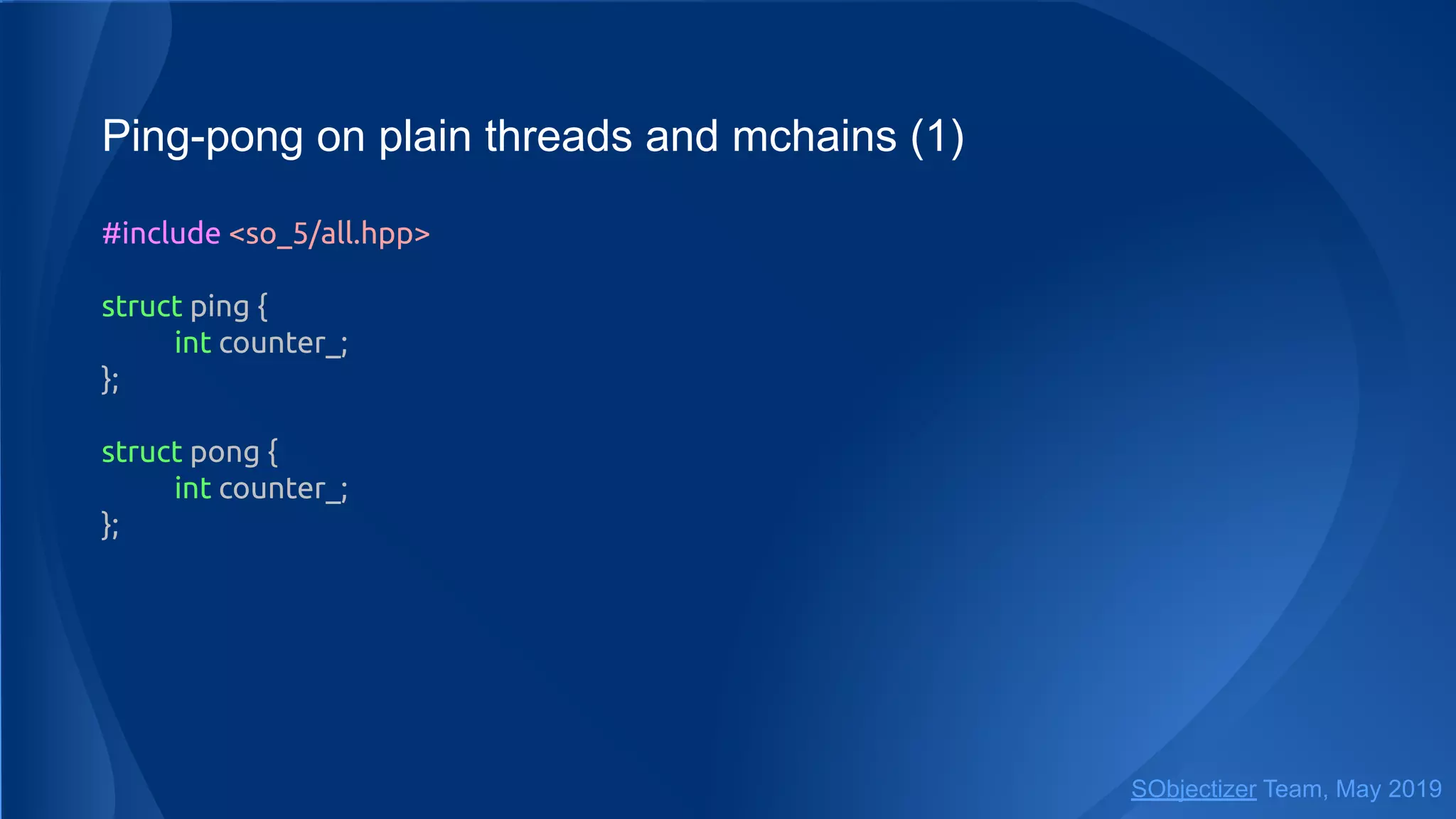 Ping-pong on plain threads and mchains (1)

#include <so_5/all.hpp>

struct ping {
	int counter_;
};

struct pong {
	int counter_;
};

SObjectizer Team, May 2019